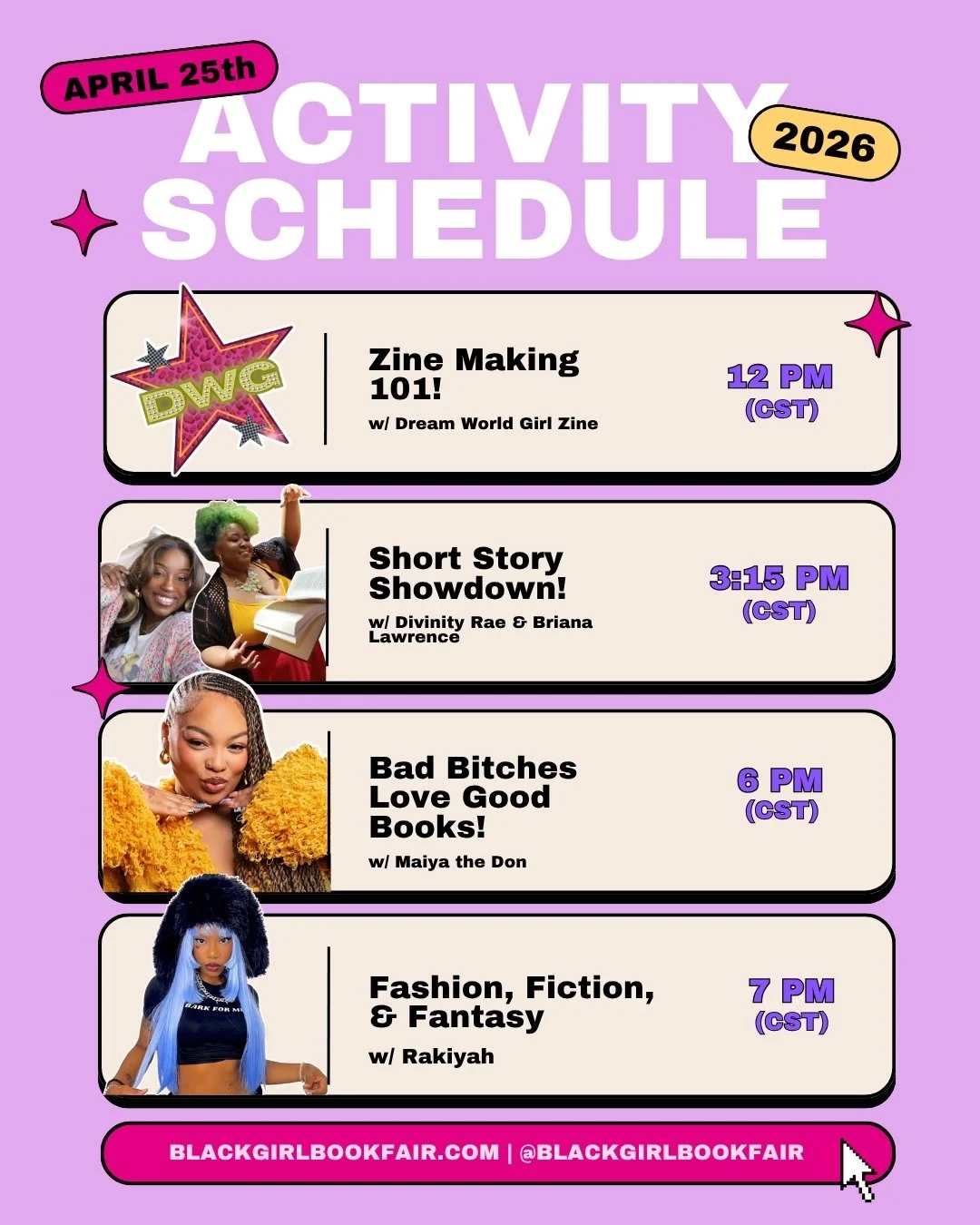 APRIL 25th
ACTIVITY SCHEDULE
2026

DWG

Zine Making 101!
w/ Dream World Girl Zine

12 PM (CST)

Short Story Showdown!
w/ Divinity Rae & Briana Lawrence

3:15 PM (CST)

Bad Bitches Love Good Books!
w/ Maiya the Don

6 PM (CST)

BARK FOR ME

Fashion, Fiction, & Fantasy
w/ Rakiyah

7 PM (CST)

BLACKGIRLBOOKFAIR.COM | @BLACKGIRLBOOKFAIR